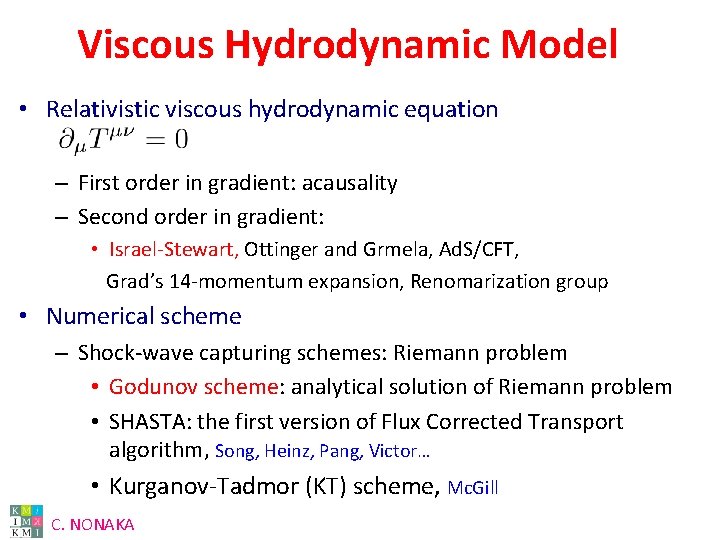 Viscous Hydrodynamic Model

• Relativistic viscous hydrodynamic equation
$\partial_\mu T^{\mu\nu} = 0$

– First order in gradient: acausality
– Second order in gradient:
  • Israel-Stewart, Ottinger and Grmela, AdS/CFT, Grad's 14-momentum expansion, Renomarization group

• Numerical scheme
– Shock-wave capturing schemes: Riemann problem
  • Godunov scheme: analytical solution of Riemann problem
  • SHASTA: the first version of Flux Corrected Transport algorithm, Song, Heinz, Pang, Victor…
  • Kurganov-Tadmor (KT) scheme, McGill

KMI
C. NONAKA